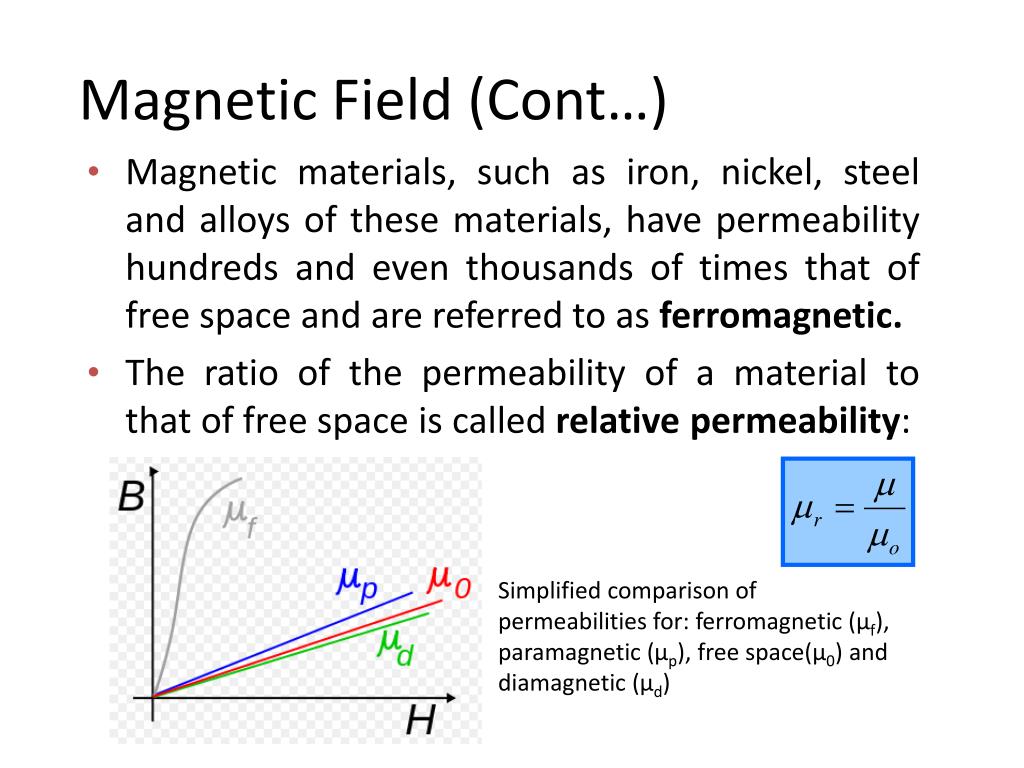 Magnetic Field (Cont…)

• Magnetic materials, such as iron, nickel, steel and alloys of these materials, have permeability hundreds and even thousands of times that of free space and are referred to as **ferromagnetic.**

• The ratio of the permeability of a material to that of free space is called **relative permeability**:

$B$

$\mu_f$

$\mu_p$

$\mu_0$

$\mu_d$

$H$

$\mu_r = \frac{\mu}{\mu_o}$

Simplified comparison of permeabilities for: ferromagnetic ($\mu_f$), paramagnetic ($\mu_p$), free space($\mu_0$) and diamagnetic ($\mu_d$)